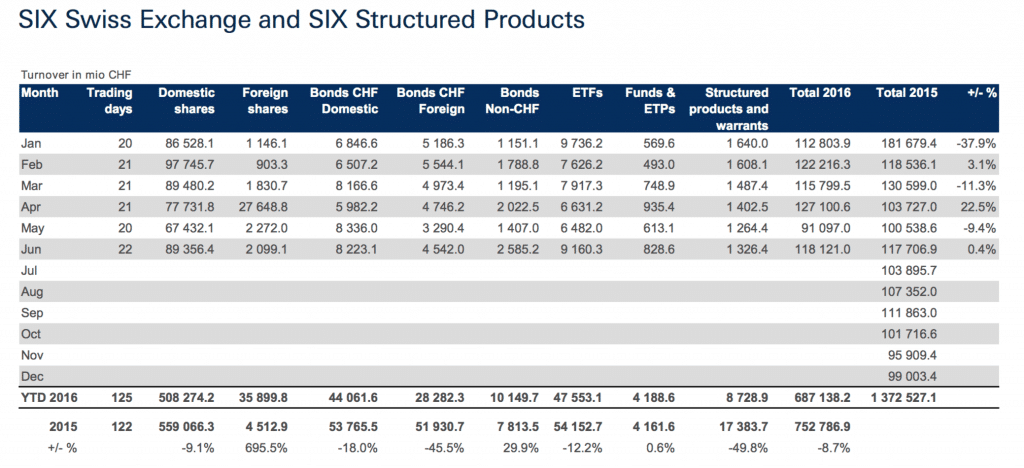 SIX Swiss Exchange and SIX Structured Products

Turnover in mio CHF

| Month | Trading days | Domestic shares | Foreign shares | Bonds CHF Domestic | Bonds CHF Foreign | Bonds Non-CHF | ETFs | Funds & ETPs | Structured products and warrants | Total 2016 | Total 2015 | +/- % |
|---|---|---|---|---|---|---|---|---|---|---|---|---|
| Jan | 20 | 86 528.1 | 1 146.1 | 6 846.6 | 5 186.3 | 1 151.1 | 9 736.2 | 569.6 | 1 640.0 | 112 803.9 | 181 679.4 | -37.9% |
| Feb | 21 | 97 745.7 | 903.3 | 6 507.2 | 5 544.1 | 1 788.8 | 7 626.2 | 493.0 | 1 608.1 | 122 216.3 | 118 536.1 | 3.1% |
| Mar | 21 | 89 480.2 | 1 830.7 | 8 166.6 | 4 973.4 | 1 195.1 | 7 917.3 | 748.9 | 1 487.4 | 115 799.5 | 130 599.0 | -11.3% |
| Apr | 21 | 77 731.8 | 27 648.8 | 5 982.2 | 4 746.2 | 2 022.5 | 6 631.2 | 935.4 | 1 402.5 | 127 100.6 | 103 727.0 | 22.5% |
| May | 20 | 67 432.1 | 2 272.0 | 8 336.0 | 3 290.4 | 1 407.0 | 6 482.0 | 613.1 | 1 264.4 | 91 097.0 | 100 538.6 | -9.4% |
| Jun | 22 | 89 356.4 | 2 099.1 | 8 223.1 | 4 542.0 | 2 585.2 | 9 160.3 | 828.6 | 1 326.4 | 118 121.0 | 117 706.9 | 0.4% |
| Jul | | | | | | | | | | | 103 895.7 | |
| Aug | | | | | | | | | | | 107 352.0 | |
| Sep | | | | | | | | | | | 111 863.0 | |
| Oct | | | | | | | | | | | 101 716.6 | |
| Nov | | | | | | | | | | | 95 909.4 | |
| Dec | | | | | | | | | | | 99 003.4 | |
| YTD 2016 | 125 | 508 274.2 | 35 899.8 | 44 061.6 | 28 282.3 | 10 149.7 | 47 553.1 | 4 188.6 | 8 728.9 | 687 138.2 | 1 372 527.1 | |
| 2015 | 122 | 559 066.3 | 4 512.9 | 53 765.5 | 51 930.7 | 7 813.5 | 54 152.7 | 4 161.6 | 17 383.7 | 752 786.9 | | |
| +/- % | | -9.1% | 695.5% | -18.0% | -45.5% | 29.9% | -12.2% | 0.6% | -49.8% | -8.7% | | |